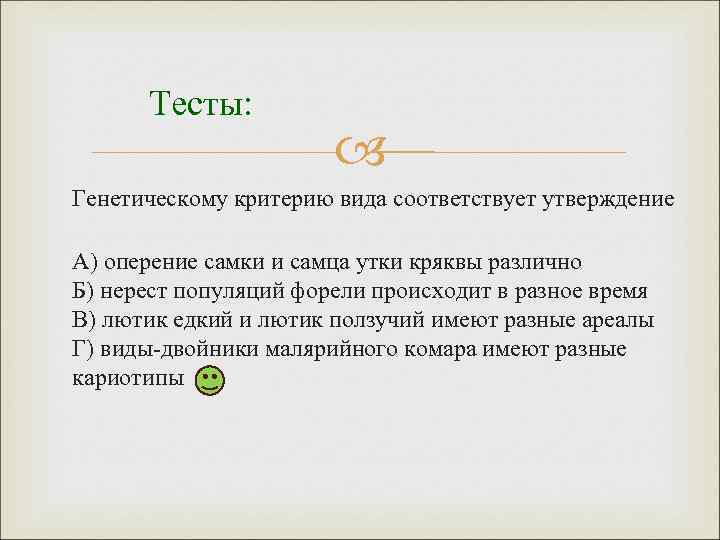 Тесты:

Генетическому критерию вида соответствует утверждение

А) оперение самки и самца утки кряквы различно
Б) нерест популяций форели происходит в разное время
В) лютик едкий и лютик ползучий имеют разные ареалы
Г) виды-двойники малярийного комара имеют разные кариотипы